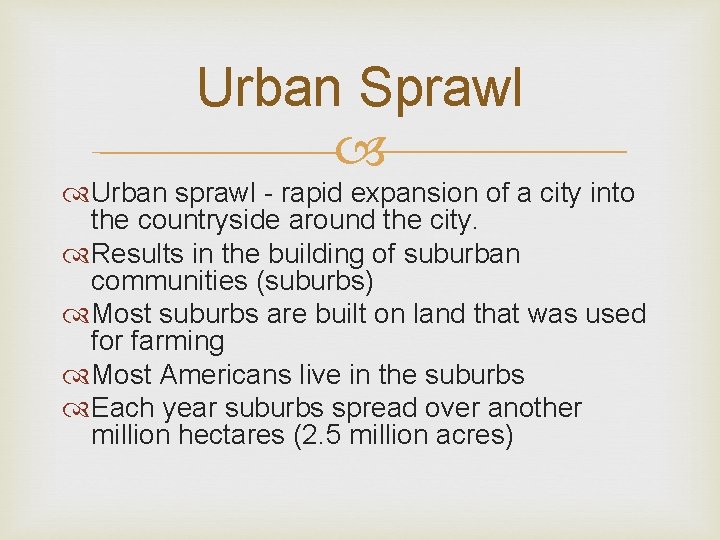 Urban Sprawl

Urban sprawl - rapid expansion of a city into the countryside around the city.

Results in the building of suburban communities (suburbs)

Most suburbs are built on land that was used for farming

Most Americans live in the suburbs

Each year suburbs spread over another million hectares (2.5 million acres)